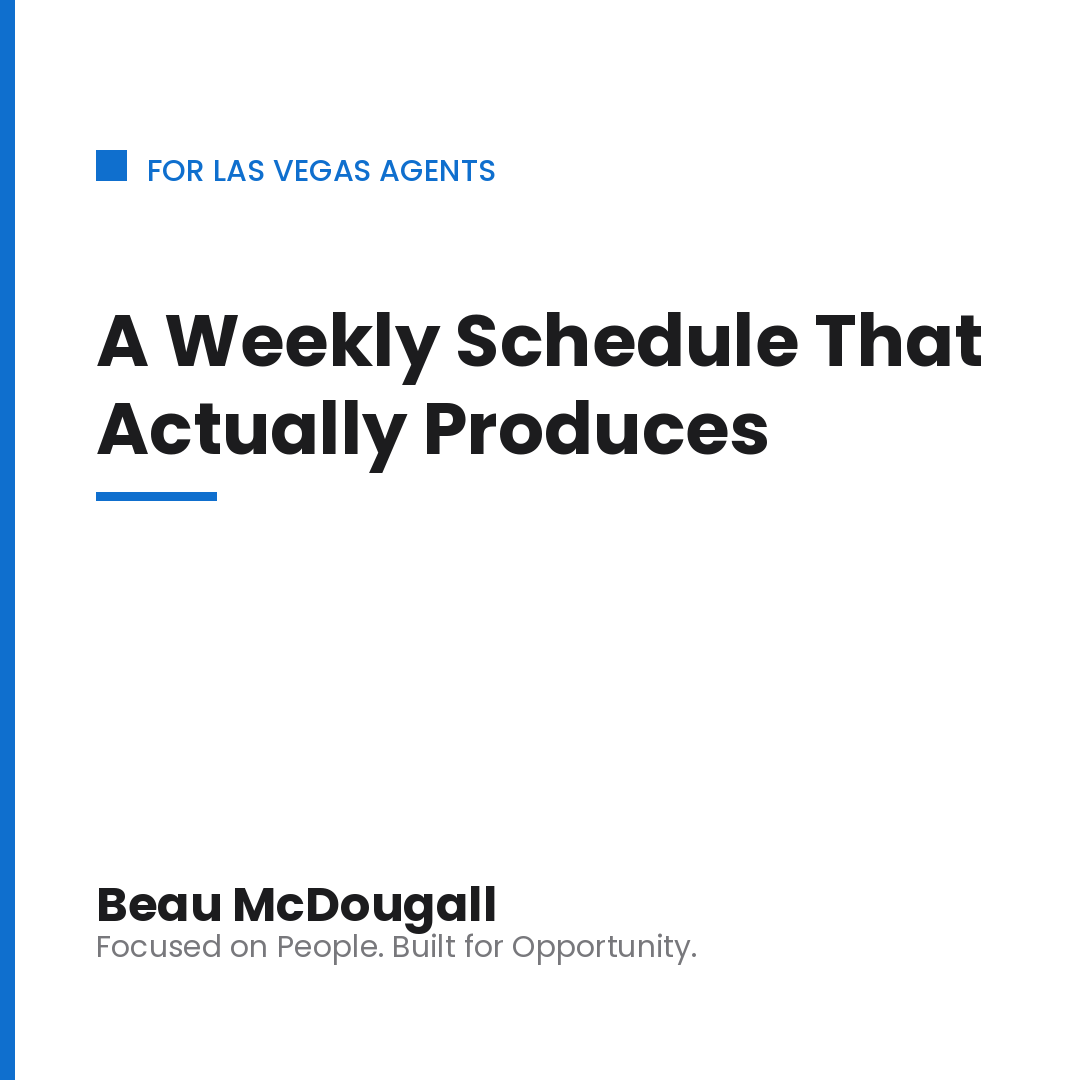 FOR LAS VEGAS AGENTS

A Weekly Schedule That Actually Produces

Beau McDougall
Focused on People. Built for Opportunity.